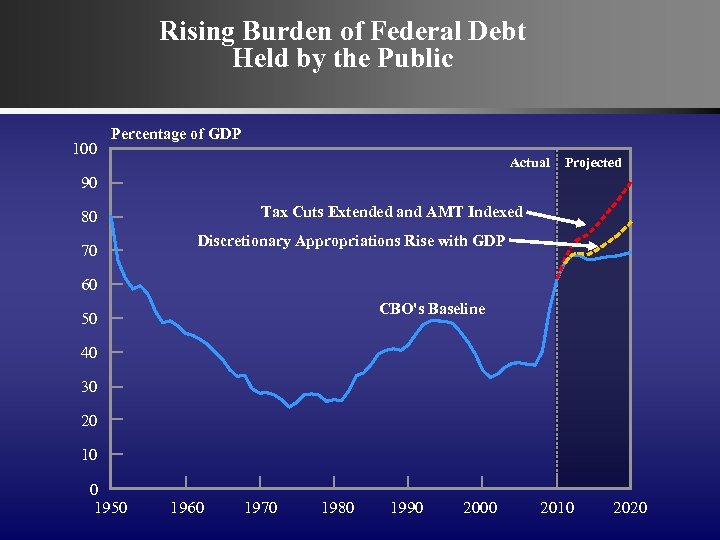 Rising Burden of Federal Debt
Held by the Public

Percentage of GDP

100
90
80
70
60
50
40
30
20
10
0

Actual
Projected

Tax Cuts Extended and AMT Indexed
Discretionary Appropriations Rise with GDP
CBO's Baseline

1950
1960
1970
1980
1990
2000
2010
2020